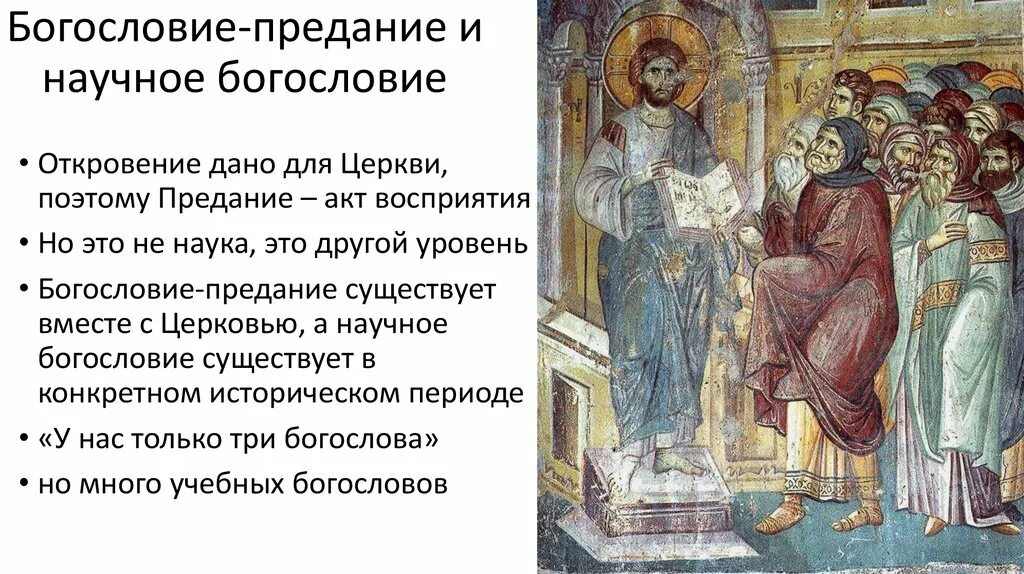 Богословие-предание и научное богословие

• Откровение дано для Церкви, поэтому Предание – акт восприятия
• Но это не наука, это другой уровень
• Богословие-предание существует вместе с Церковью, а научное богословие существует в конкретном историческом периоде
• «У нас только три богослова»
• но много учебных богословов